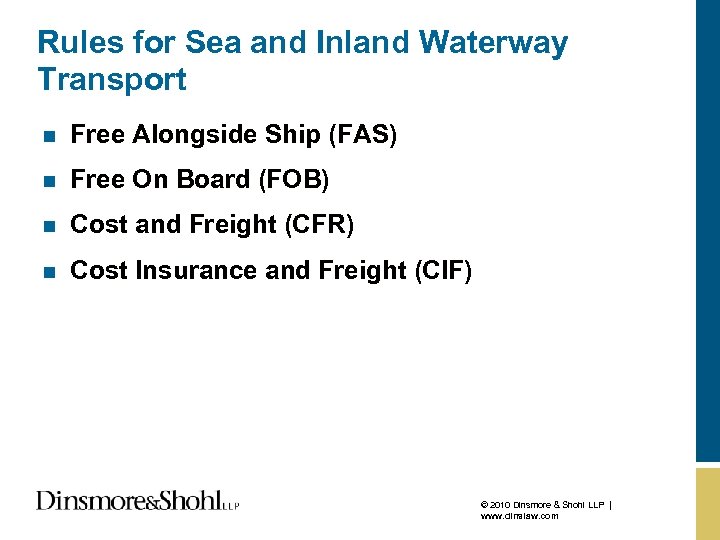 Rules for Sea and Inland Waterway Transport

- Free Alongside Ship (FAS)
- Free On Board (FOB)
- Cost and Freight (CFR)
- Cost Insurance and Freight (CIF)

Dinsmore&Shohl LLP

© 2010 Dinsmore & Shohl LLP |
www.dinslaw.com